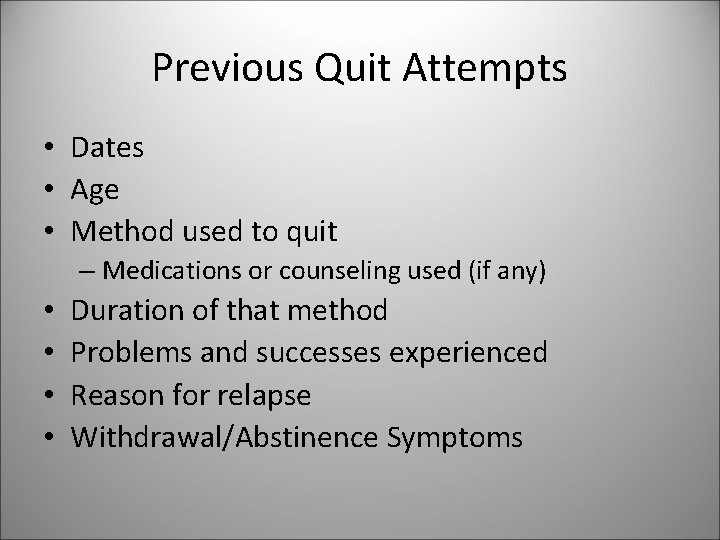 Previous Quit Attempts

• Dates
• Age
• Method used to quit
– Medications or counseling used (if any)
• Duration of that method
• Problems and successes experienced
• Reason for relapse
• Withdrawal/Abstinence Symptoms